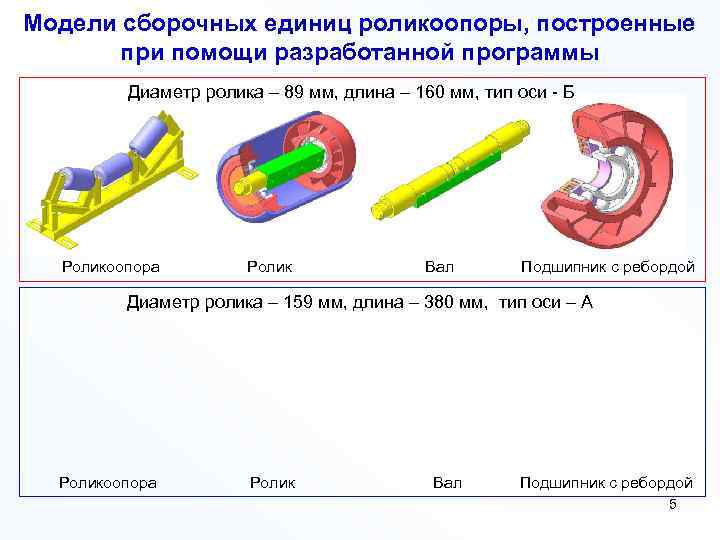 Модели сборочных единиц роликоопоры, построенные при помощи разработанной программы

Диаметр ролика – 89 мм, длина – 160 мм, тип оси - Б

Роликоопора

Ролик

Вал

Подшипник с ребордой

Диаметр ролика – 159 мм, длина – 380 мм, тип оси – А

Роликоопора

Ролик

Вал

Подшипник с ребордой

5